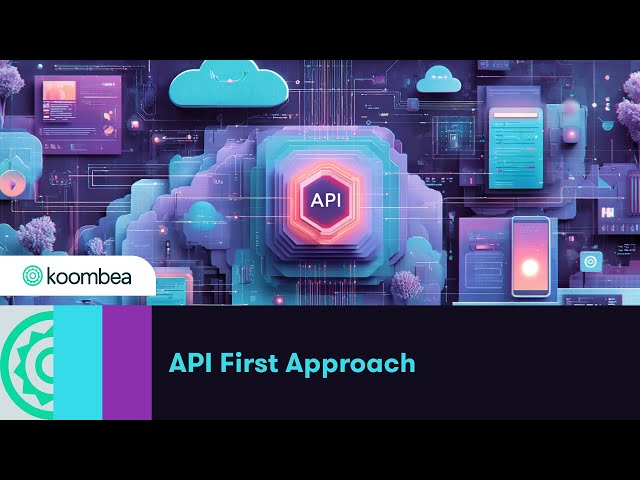 API

koombea

API First Approach